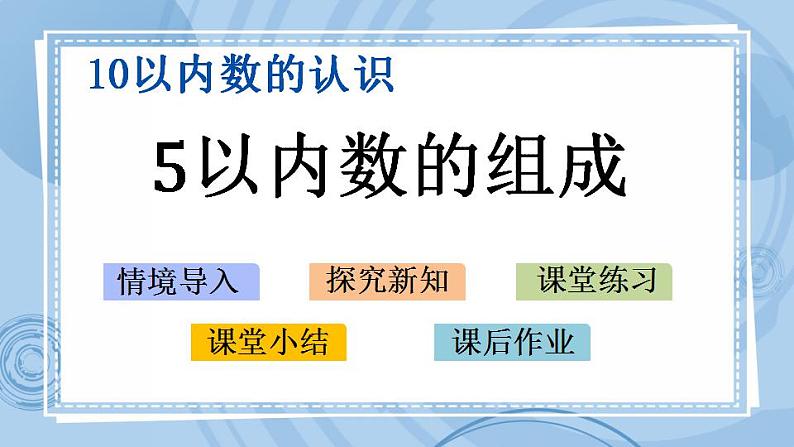 10以内数的认识

5以内数的组成

情境导入

探究新知

课堂练习

课堂小结

课后作业